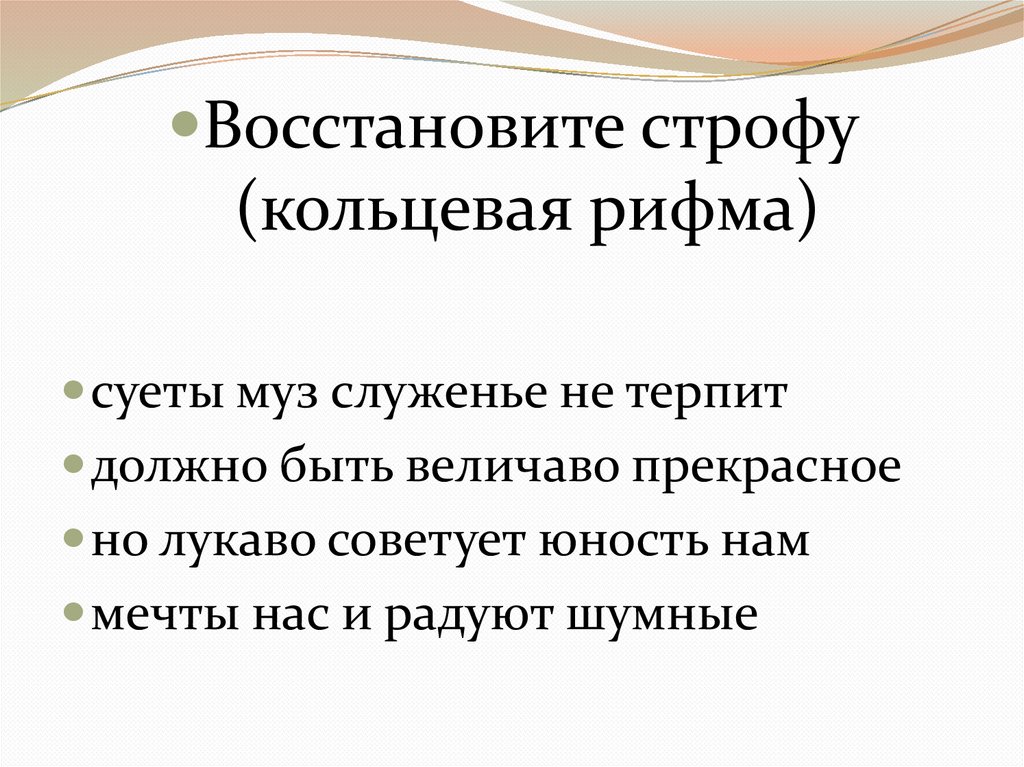 Восстановите строфу (кольцевая рифма)

суеты муз служенье не терпит

должно быть величаво прекрасное

но лукаво советует юность нам

мечты нас и радуют шумные